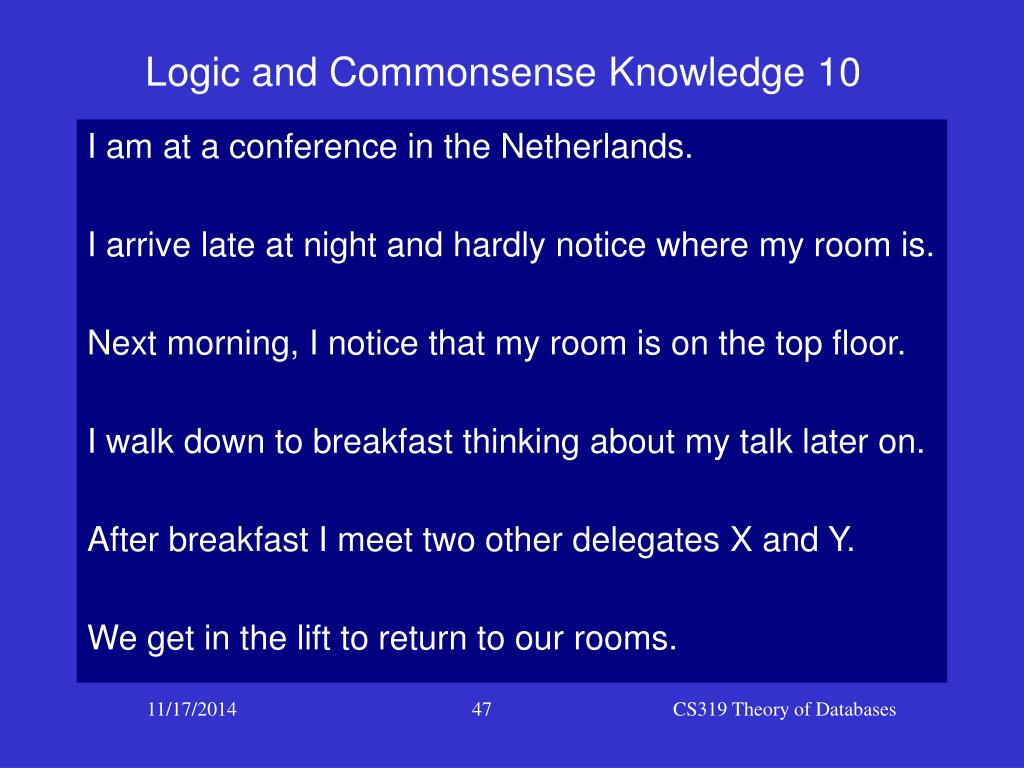 Logic and Commonsense Knowledge 10

I am at a conference in the Netherlands.

I arrive late at night and hardly notice where my room is.

Next morning, I notice that my room is on the top floor.

I walk down to breakfast thinking about my talk later on.

After breakfast I meet two other delegates X and Y.

We get in the lift to return to our rooms.

11/17/2014

47

CS319 Theory of Databases